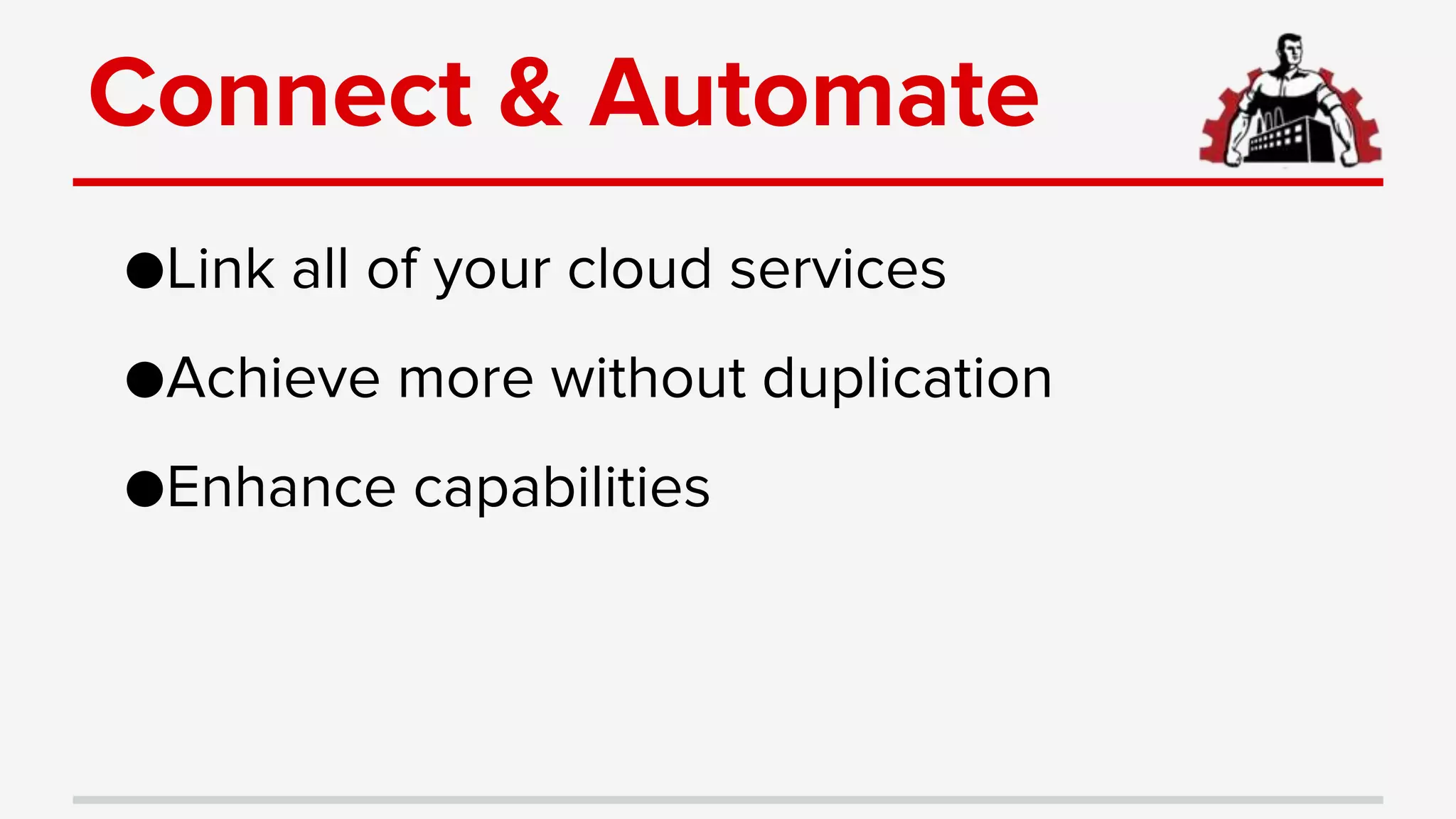 Connect & Automate

●Link all of your cloud services

●Achieve more without duplication

●Enhance capabilities